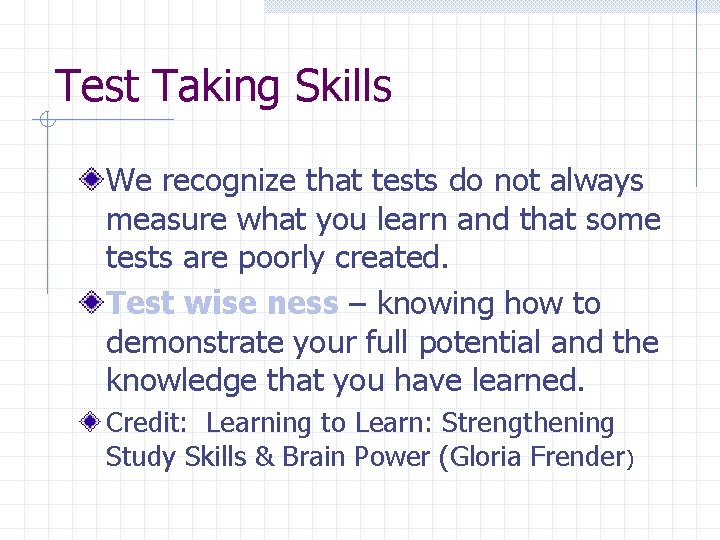 Test Taking Skills

We recognize that tests do not always measure what you learn and that some tests are poorly created.

Test wise ness – knowing how to demonstrate your full potential and the knowledge that you have learned.

Credit: Learning to Learn: Strengthening Study Skills & Brain Power (Gloria Frender)